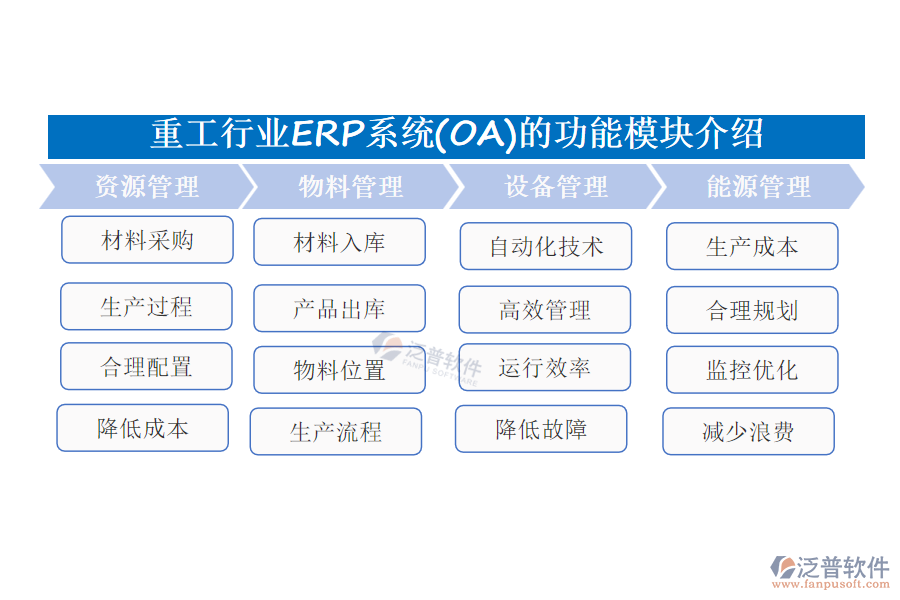 重工行业ERP系统(OA)的功能模块介绍

资源管理

材料采购

生产过程

合理配置

降低成本

物料管理

材料入库

产品出库

物料位置

生产流程

设备管理

自动化技术

高效管理

运行效率

降低故障

能源管理

生产成本

合理规划

监控优化

减少浪费

泛普软件
FANPU SOFTWARE

泛普软件
www.fanpusoft.com